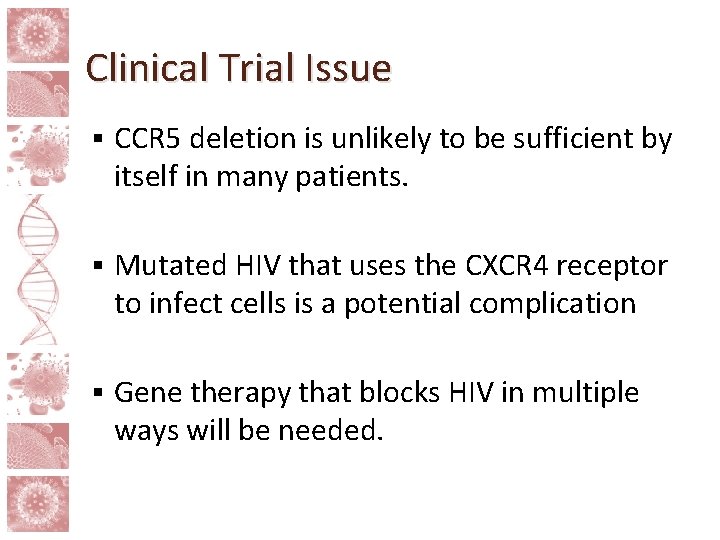 Clinical Trial Issue

▪ CCR5 deletion is unlikely to be sufficient by itself in many patients.

▪ Mutated HIV that uses the CXCR4 receptor to infect cells is a potential complication

▪ Gene therapy that blocks HIV in multiple ways will be needed.